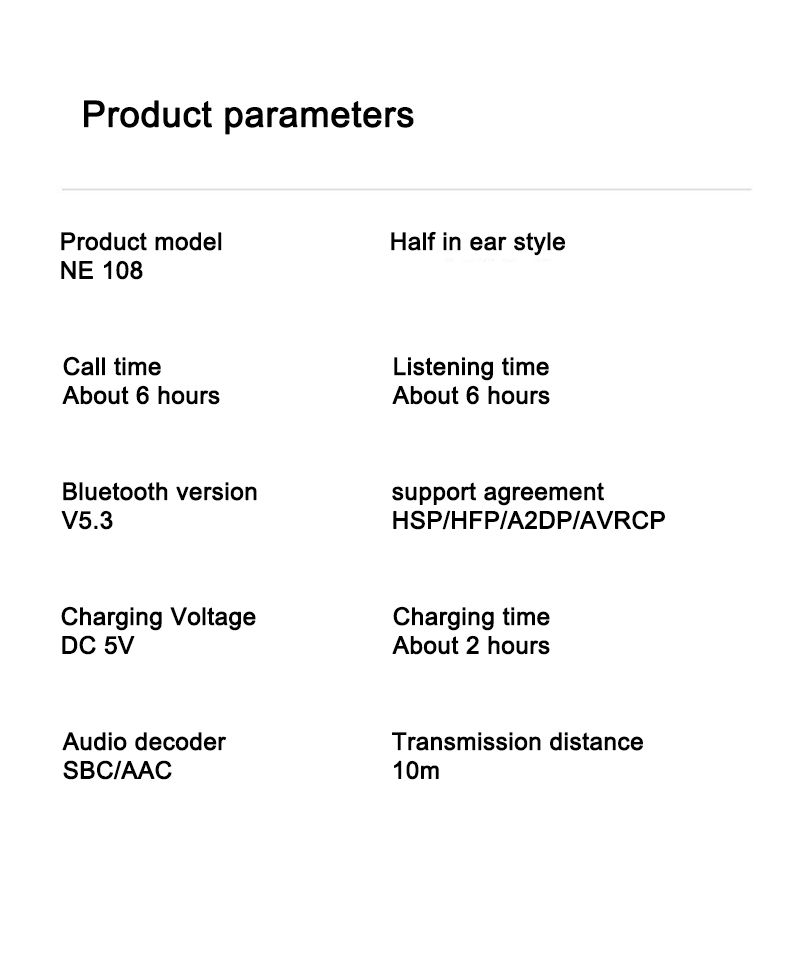 Product parameters

Product model
NE 108

Half in ear style

Call time
About 6 hours

Listening time
About 6 hours

Bluetooth version
V5.3

support agreement
HSP/HFP/A2DP/AVRCP

Charging Voltage
DC 5V

Charging time
About 2 hours

Audio decoder
SBC/AAC

Transmission distance
10m